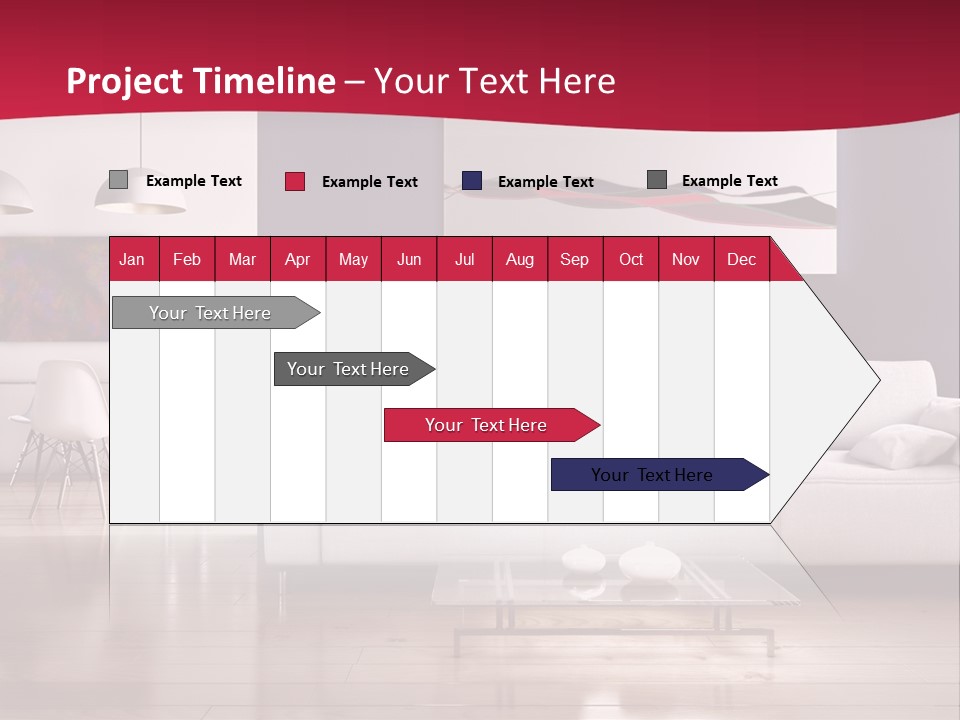 Project Timeline – Your Text Here

Example Text
Example Text
Example Text
Example Text

| Jan | Feb | Mar | Apr | May | Jun | Jul | Aug | Sep | Oct | Nov | Dec |
|---|---|---|---|---|---|---|---|---|---|---|---|

Your Text Here
Your Text Here
Your Text Here
Your Text Here